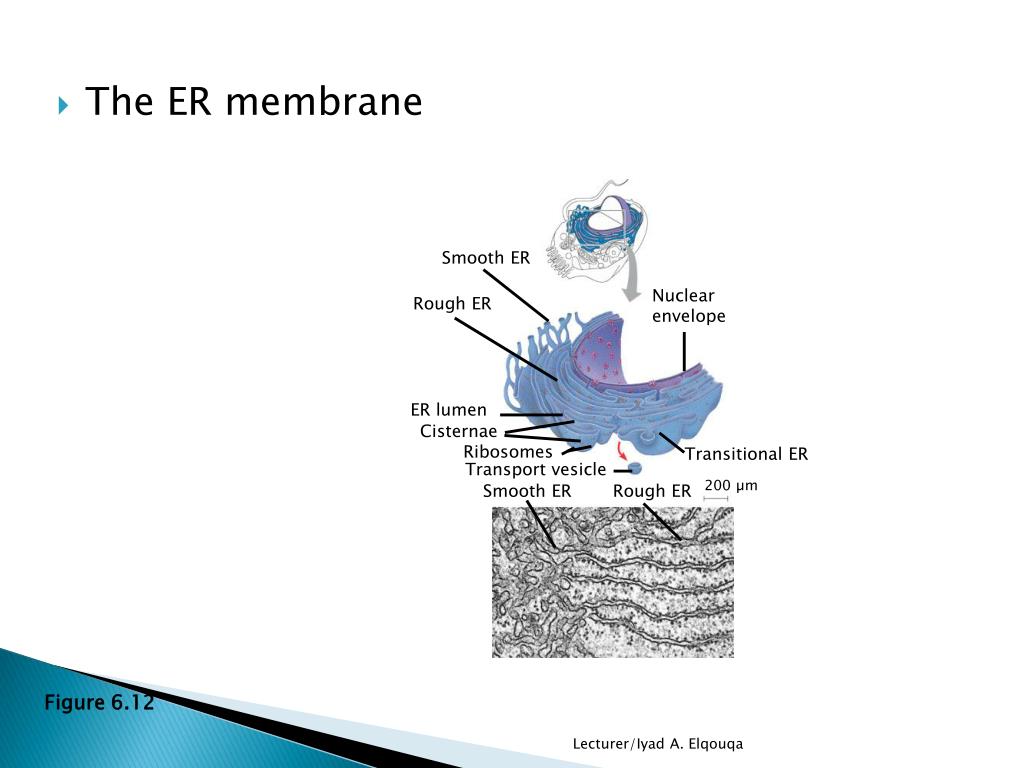 The ER membrane

Smooth ER

Rough ER

Nuclear envelope

ER lumen

Cisternae

Ribosomes

Transport vesicle

Transitional ER

Smooth ER

Rough ER

200 μm

Figure 6.12

Lecturer/Iyad A. Elqouqa